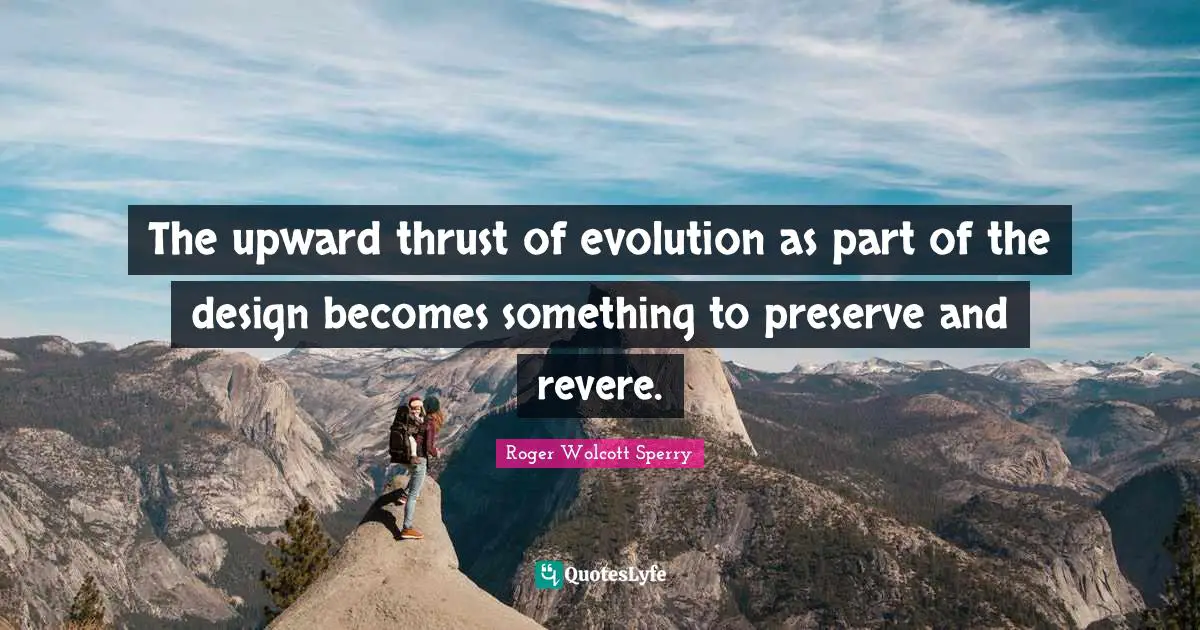 The upward thrust of evolution as part of the design becomes something to preserve and revere.

Roger Wolcott Sperry

QuotesLyfe